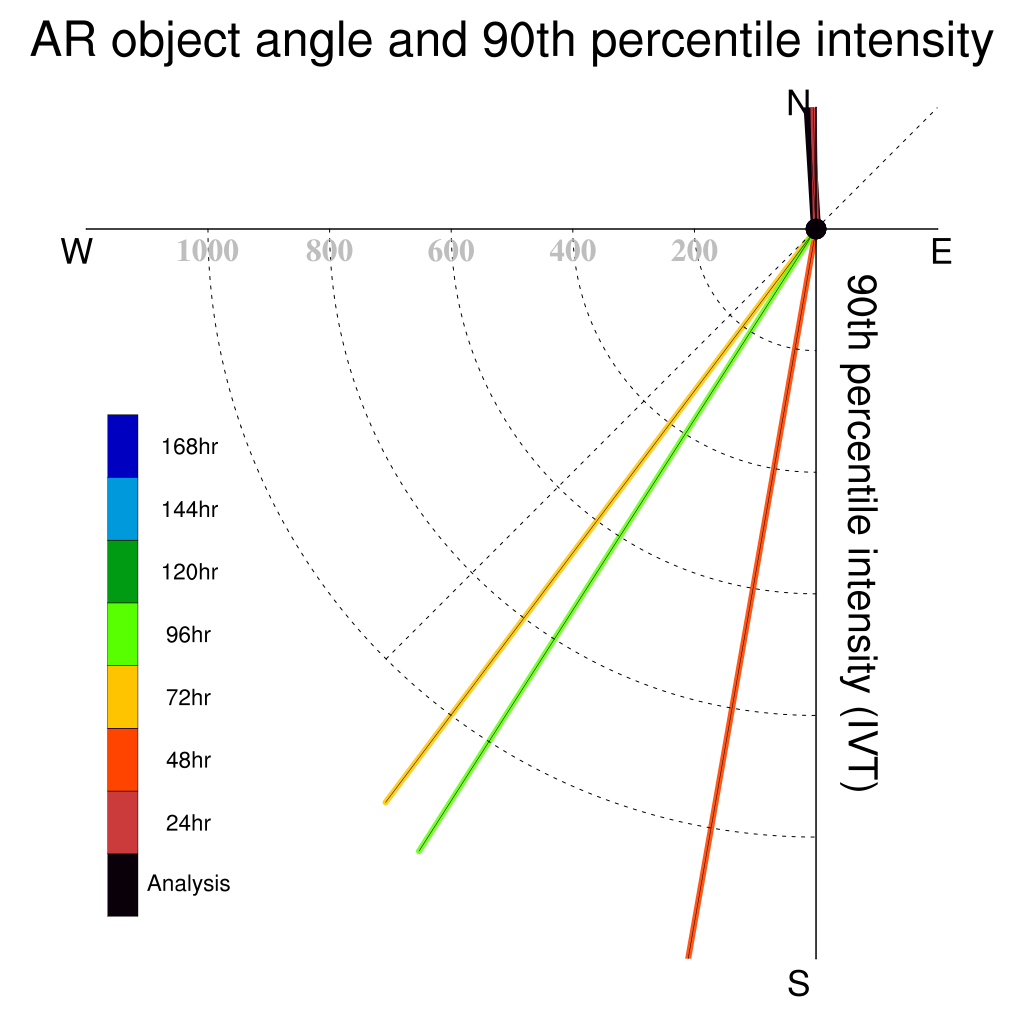 AR object angle and 90th percentile intensity

N

W

E

S

1000 800 600 400 200

90th percentile intensity (IVT)

168hr
144hr
120hr
96hr
72hr
48hr
24hr
Analysis